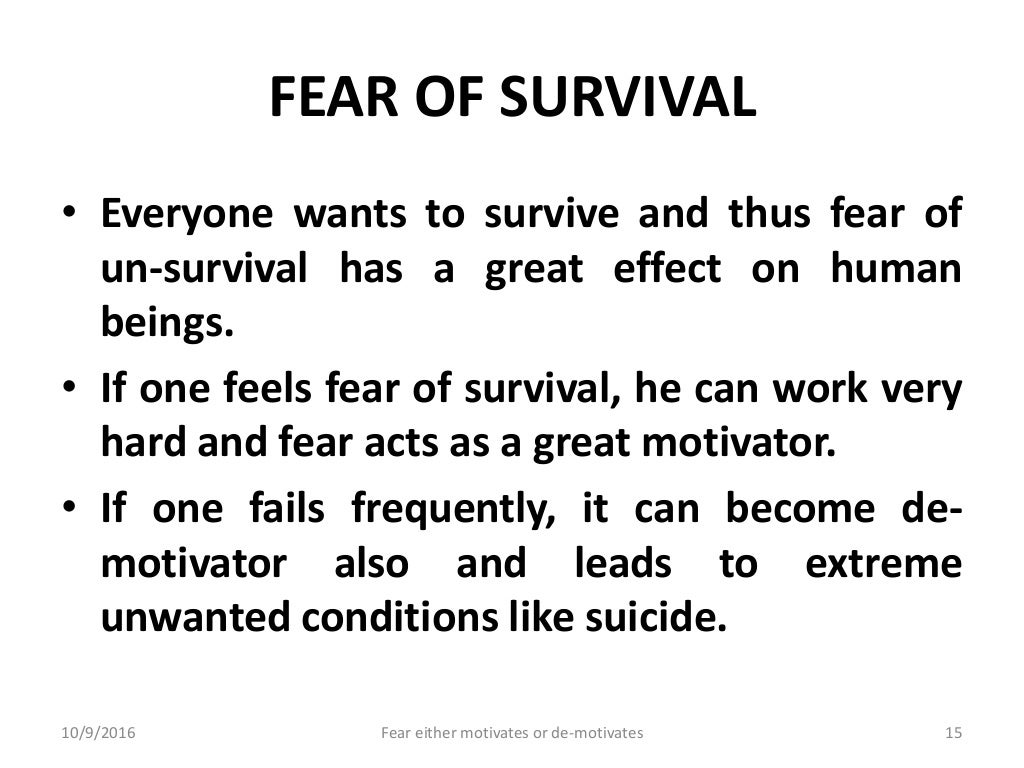 FEAR OF SURVIVAL

• Everyone wants to survive and thus fear of un-survival has a great effect on human beings.
• If one feels fear of survival, he can work very hard and fear acts as a great motivator.
• If one fails frequently, it can become de-motivator also and leads to extreme unwanted conditions like suicide.

10/9/2016
Fear either motivates or de-motivates
15